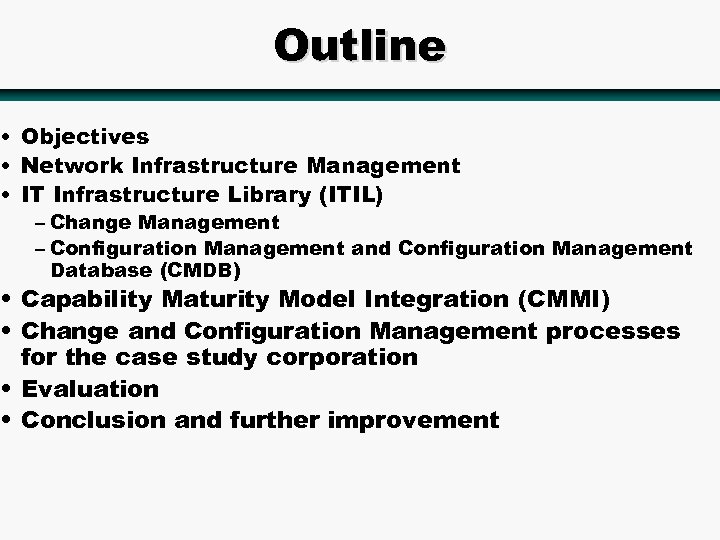 Outline

• Objectives
• Network Infrastructure Management
• IT Infrastructure Library (ITIL)
– Change Management
– Configuration Management and Configuration Management Database (CMDB)
• Capability Maturity Model Integration (CMMI)
• Change and Configuration Management processes for the case study corporation
• Evaluation
• Conclusion and further improvement